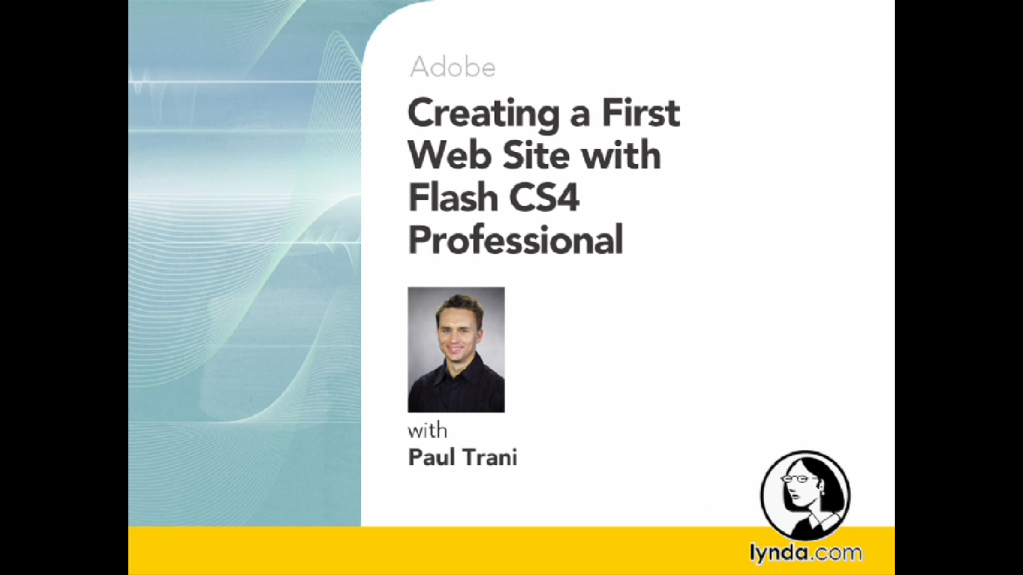 Adobe

Creating a First Web Site with Flash CS4 Professional

with
Paul Trani

lynda.com